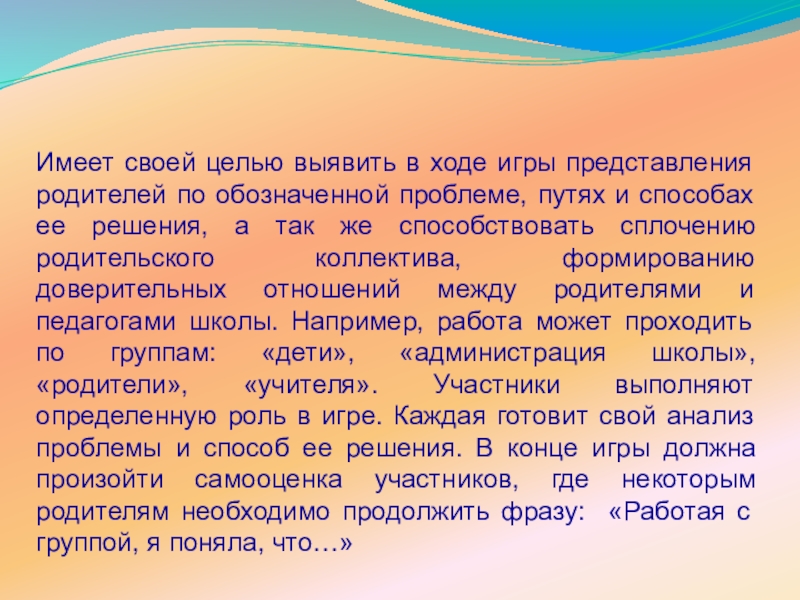 Имеет своей целью выявить в ходе игры представления родителей по обозначенной проблеме, путях и способах ее решения, а так же способствовать сплочению родительского коллектива, формированию доверительных отношений между родителями и педагогами школы. Например, работа может проходить по группам: «дети», «администрация школы», «родители», «учителя». Участники выполняют определенную роль в игре. Каждая готовит свой анализ проблемы и способ ее решения. В конце игры должна произойти самооценка участников, где некоторым родителям необходимо продолжить фразу: «Работая с группой, я поняла, что…»